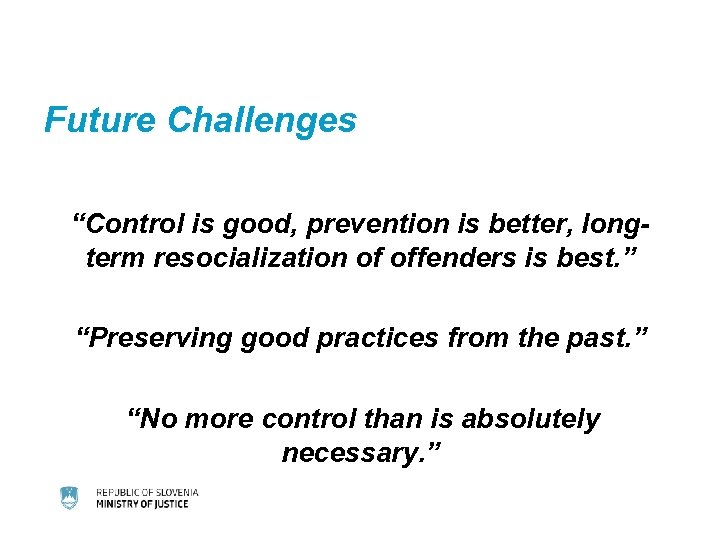 Future Challenges

“Control is good, prevention is better, long-term resocialization of offenders is best.”

“Preserving good practices from the past.”

“No more control than is absolutely necessary.”

REPUBLIC OF SLOVENIA
MINISTRY OF JUSTICE